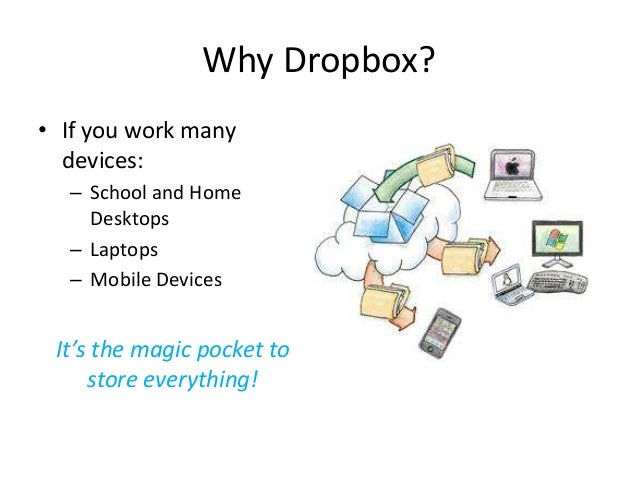 Why Dropbox?

• If you work many devices:
– School and Home Desktops
– Laptops
– Mobile Devices

It's the magic pocket to store everything!